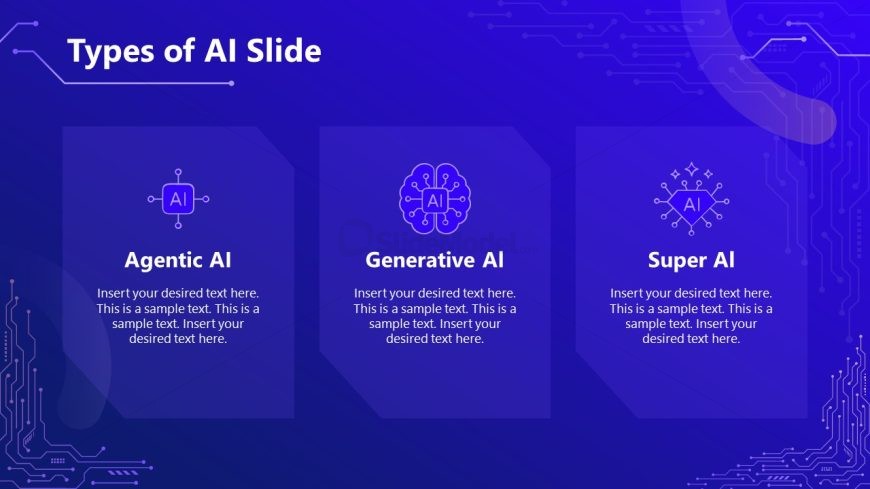 Types of AI Slide

AI

Agentic AI

Insert your desired text here. This is a sample text. This is a sample text. Insert your desired text here.

AI

Generative AI

Insert your desired text here. This is a sample text. This is a sample text. Insert your desired text here.

AI

Super AI

Insert your desired text here. This is a sample text. This is a sample text. Insert your desired text here.